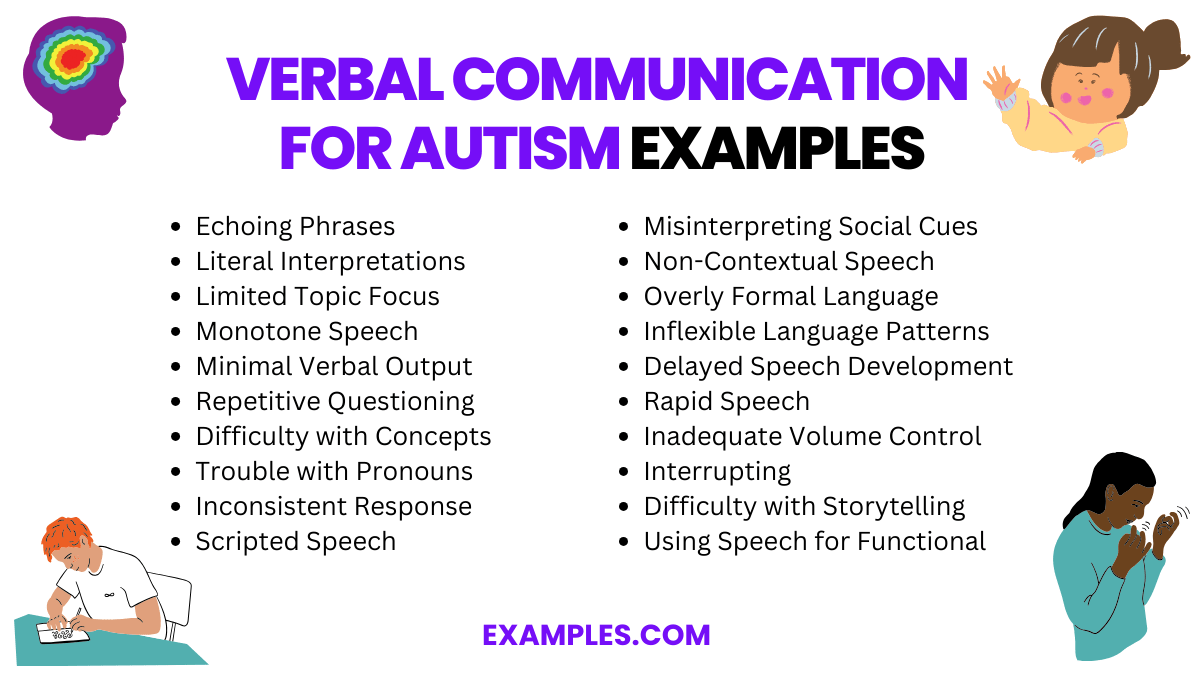 VERBAL COMMUNICATION FOR AUTISM EXAMPLES

- Echoing Phrases
- Literal Interpretations
- Limited Topic Focus
- Monotone Speech
- Minimal Verbal Output
- Repetitive Questioning
- Difficulty with Concepts
- Trouble with Pronouns
- Inconsistent Response
- Scripted Speech

- Misinterpreting Social Cues
- Non-Contextual Speech
- Overly Formal Language
- Inflexible Language Patterns
- Delayed Speech Development
- Rapid Speech
- Inadequate Volume Control
- Interrupting
- Difficulty with Storytelling
- Using Speech for Functional

EXAMPLES.COM